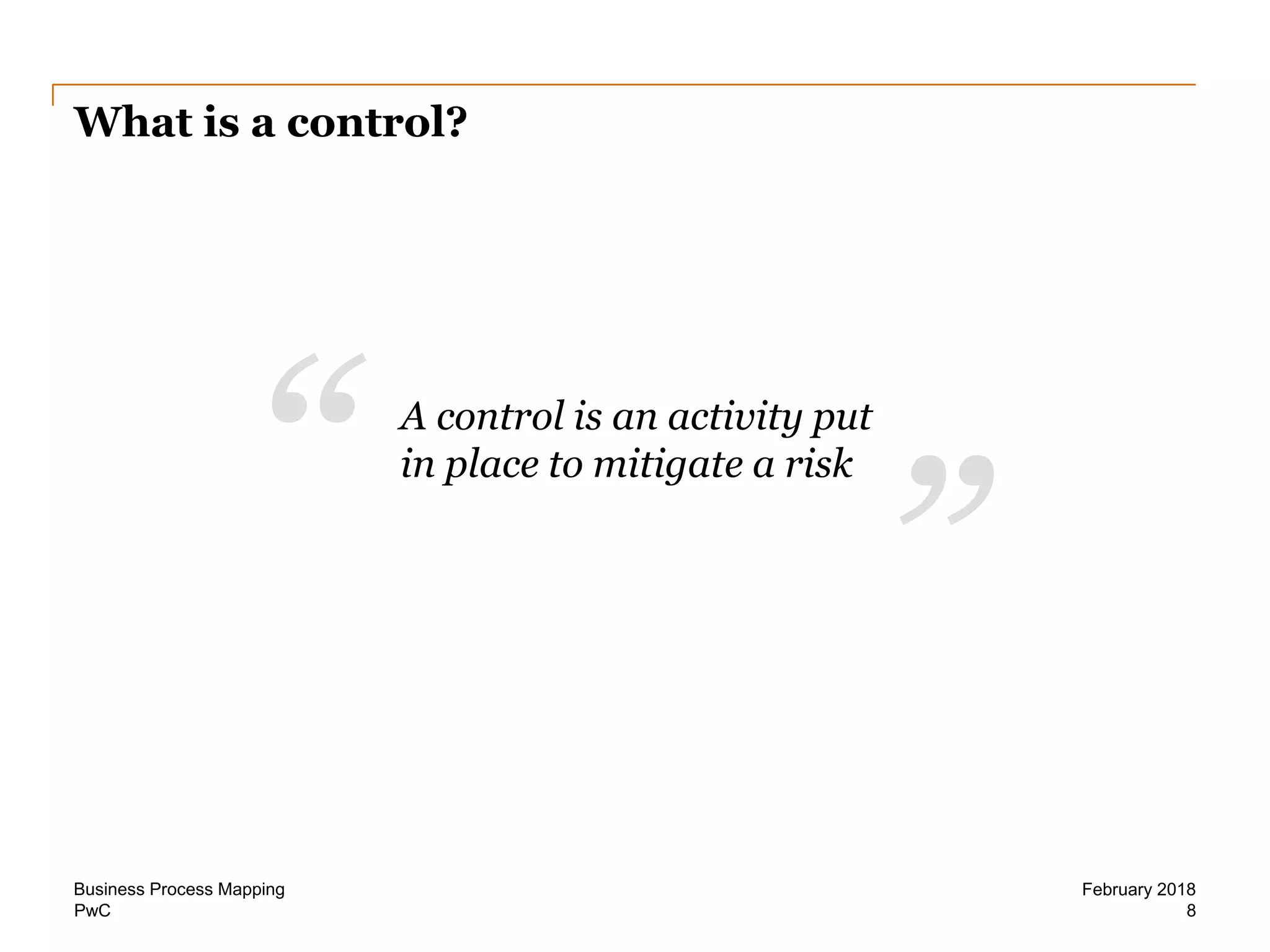 What is a control?

“ A control is an activity put in place to mitigate a risk ”

Business Process Mapping
PwC

February 2018
8